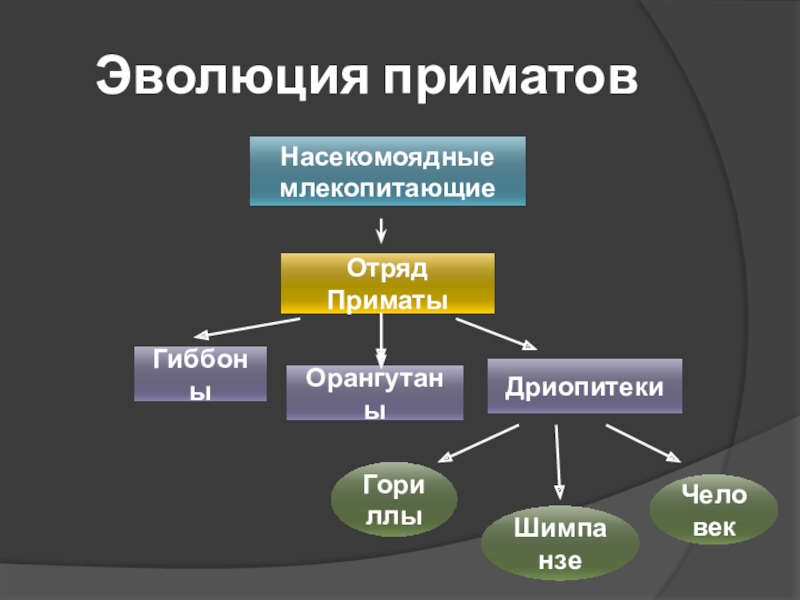 Эволюция приматов

Насекомоядные млекопитающие

Отряд Приматы

Гиббоны

Орангутаны

Дриопитеки

Гориллы

Шимпанзе

Человек